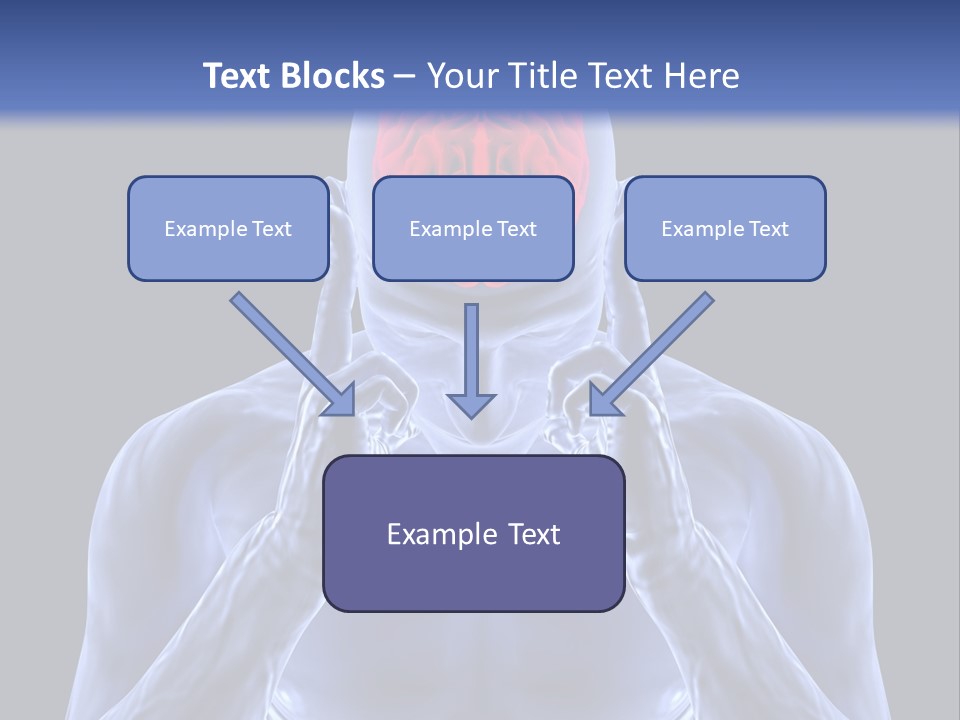 Text Blocks – Your Title Text Here

Example Text

Example Text

Example Text

Example Text